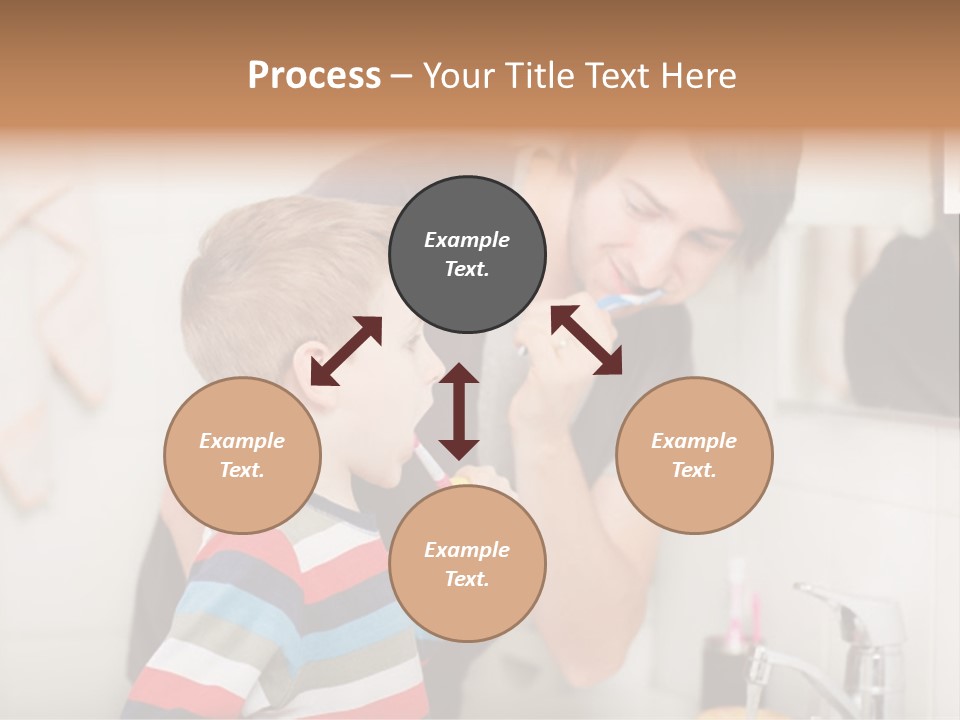 Process – Your Title Text Here

Example Text.

Example Text.

Example Text.

Example Text.